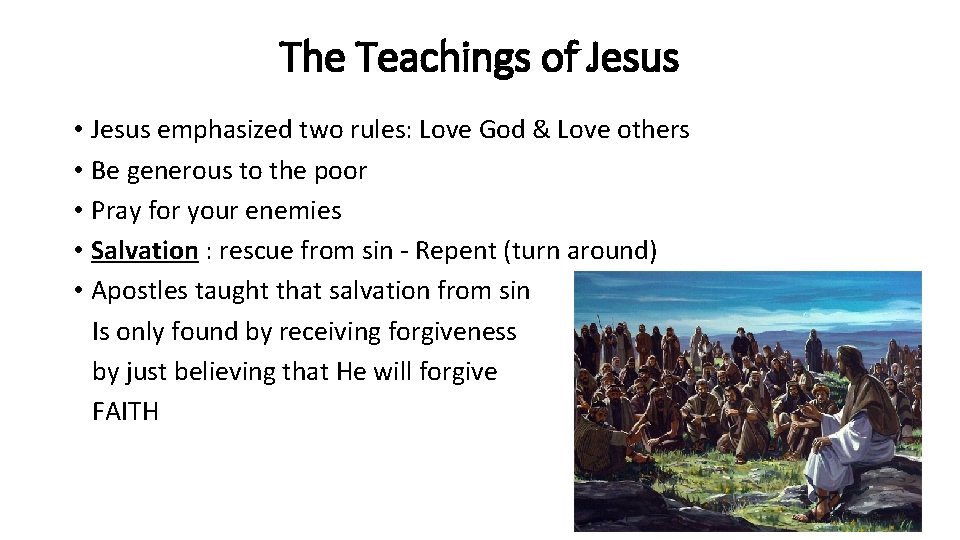 The Teachings of Jesus

• Jesus emphasized two rules: Love God & Love others
• Be generous to the poor
• Pray for your enemies
• Salvation : rescue from sin - Repent (turn around)
• Apostles taught that salvation from sin Is only found by receiving forgiveness by just believing that He will forgive FAITH